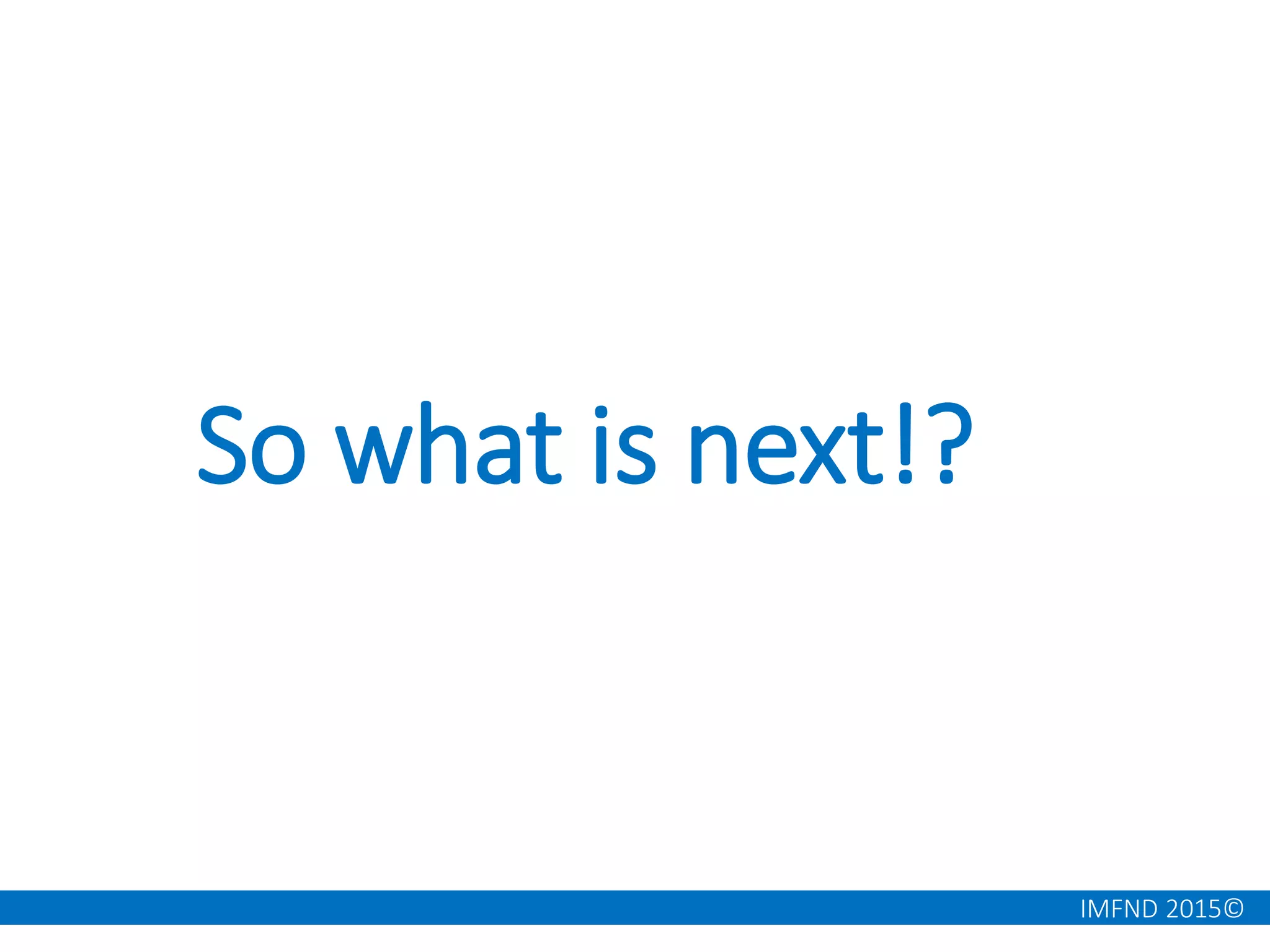 So what is next!?

IMFND 2015©